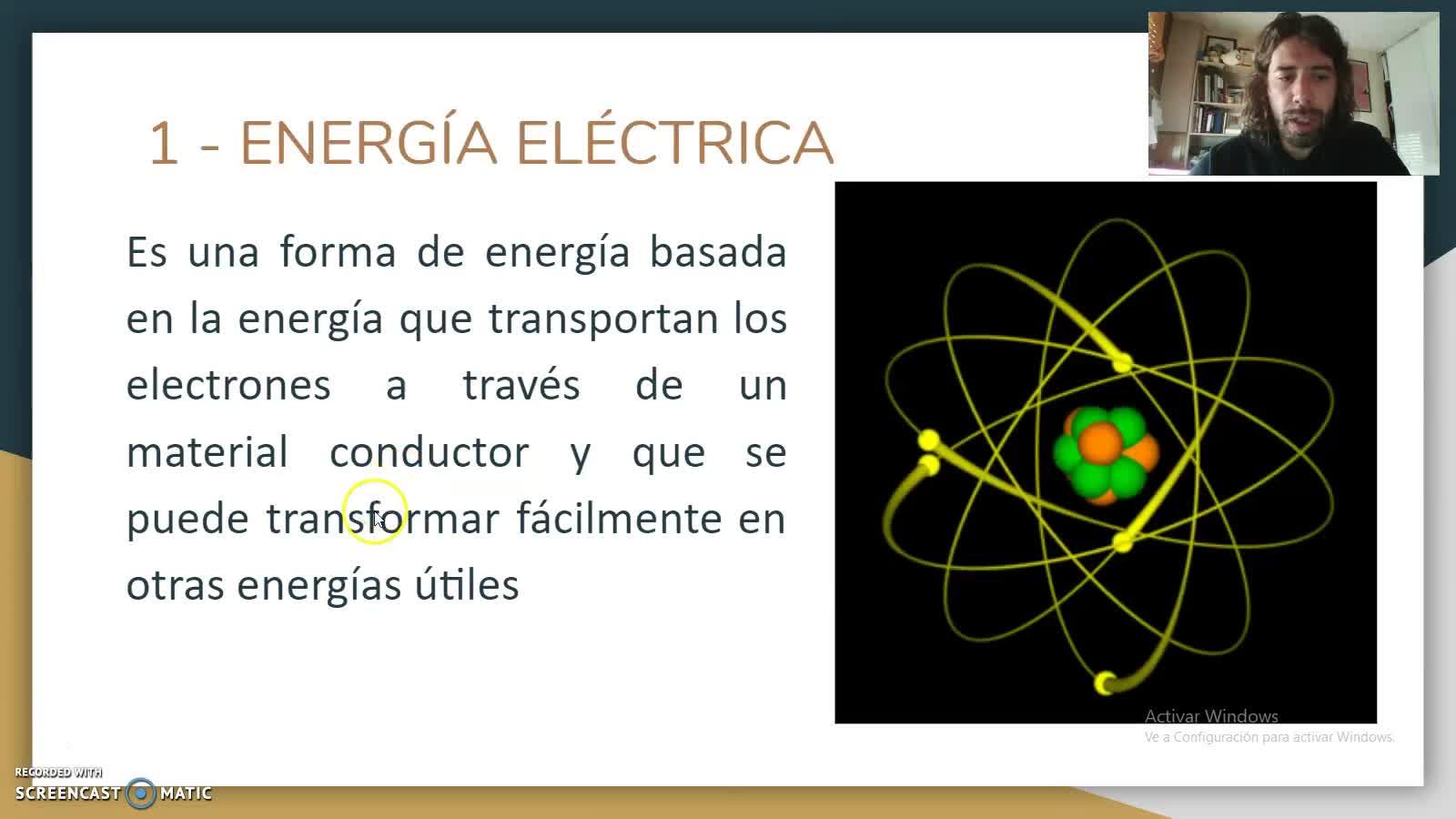 1 - ENERGÍA ELÉCTRICA

Es una forma de energía basada en la energía que transportan los electrones a través de un material conductor y que se puede transformar fácilmente en otras energías útiles

Activar Windows
Ve a Configuración para activar Windows.

RECORDED WITH
SCREENCAST MATIC